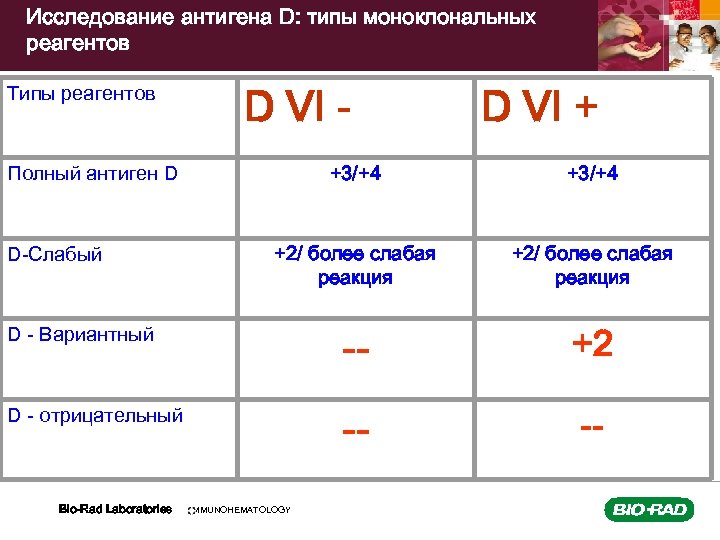 Исследование антигена D: типы моноклональных реагентов

| Типы реагентов | D VI - | D VI + |
|---|---|---|
| Полный антиген D | +3/+4 | +3/+4 |
| D-Слабый | +2/ более слабая реакция | +2/ более слабая реакция |
| D - Вариантный | -- | +2 |
| D - отрицательный | -- | -- |

Bio-Rad Laboratories IMMUNOHEMATOLOGY

BIO-RAD